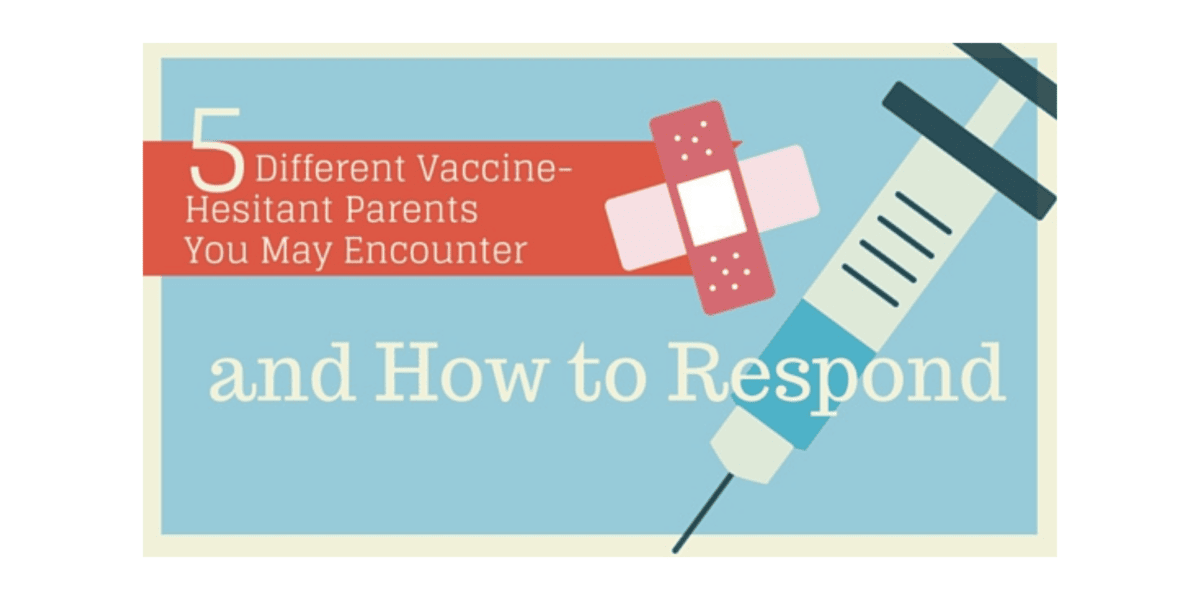 5 Different Vaccine-Hesitant Parents You May Encounter

and How to Respond